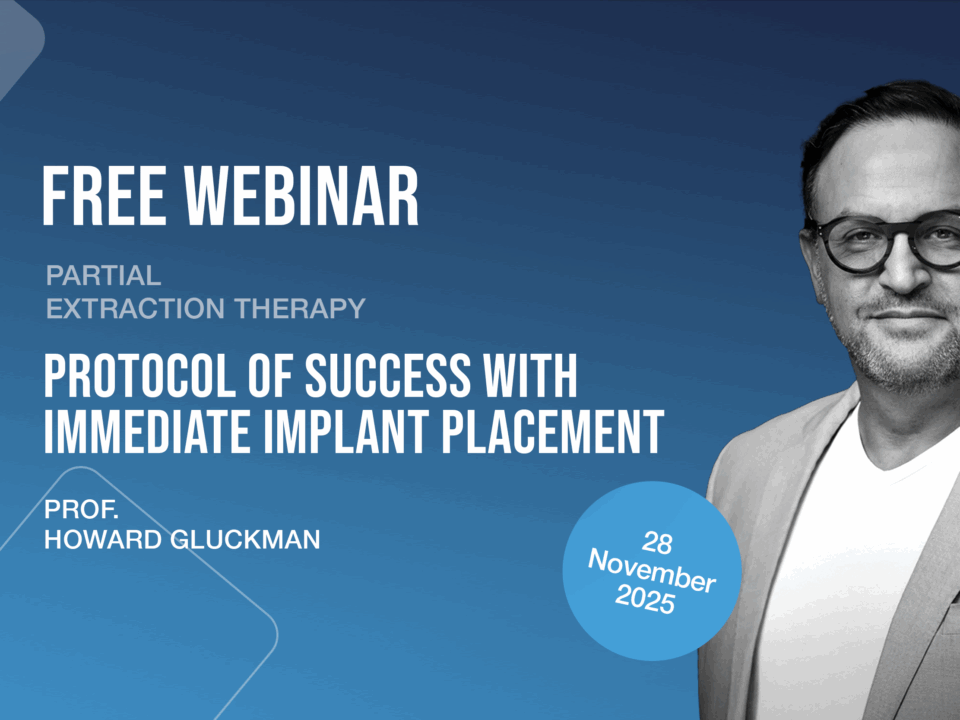 FREE WEBINAR

PARTIAL
EXTRACTION THERAPY

PROTOCOL OF SUCCESS WITH IMMEDIATE IMPLANT PLACEMENT

PROF.
HOWARD GLUCKMAN

28
November
2025